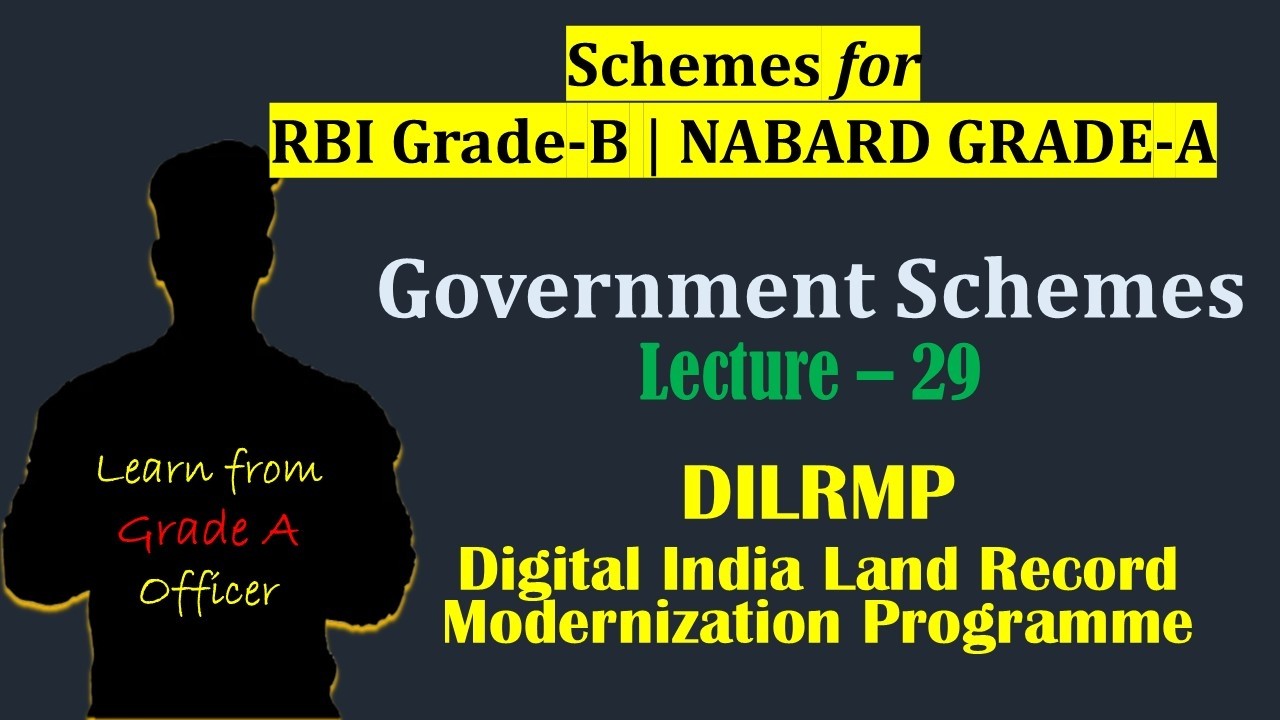 Schemes for
RBI Grade-B | NABARD GRADE-A

Government Schemes
Lecture – 29

DILRMP
Digital India Land Record Modernization Programme

Learn from
Grade A
Officer